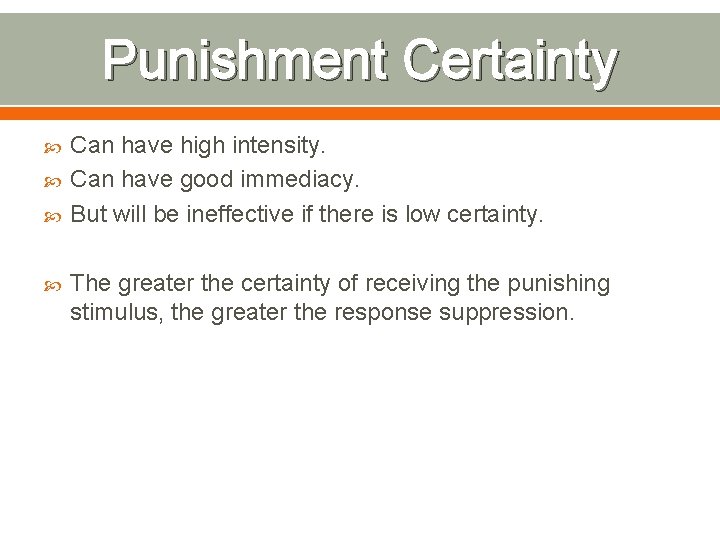 Punishment Certainty

Can have high intensity.
Can have good immediacy.
But will be ineffective if there is low certainty.

The greater the certainty of receiving the punishing stimulus, the greater the response suppression.